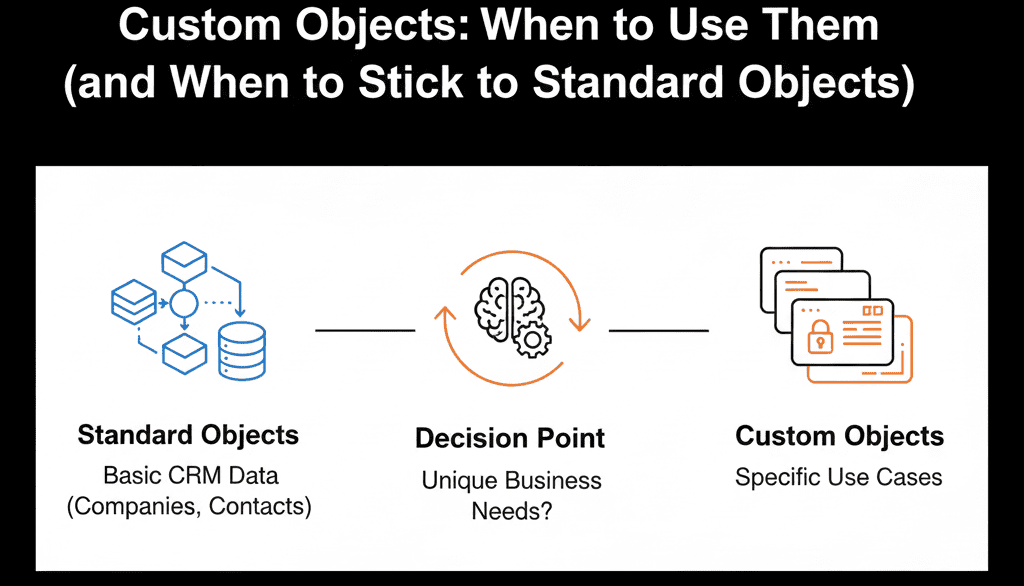 Custom Objects: When to Use Them (and When to Stick to Standard Objects)

Standard Objects
Basic CRM Data (Companies, Contacts)

Decision Point
Unique Business Needs?

Custom Objects
Specific Use Cases